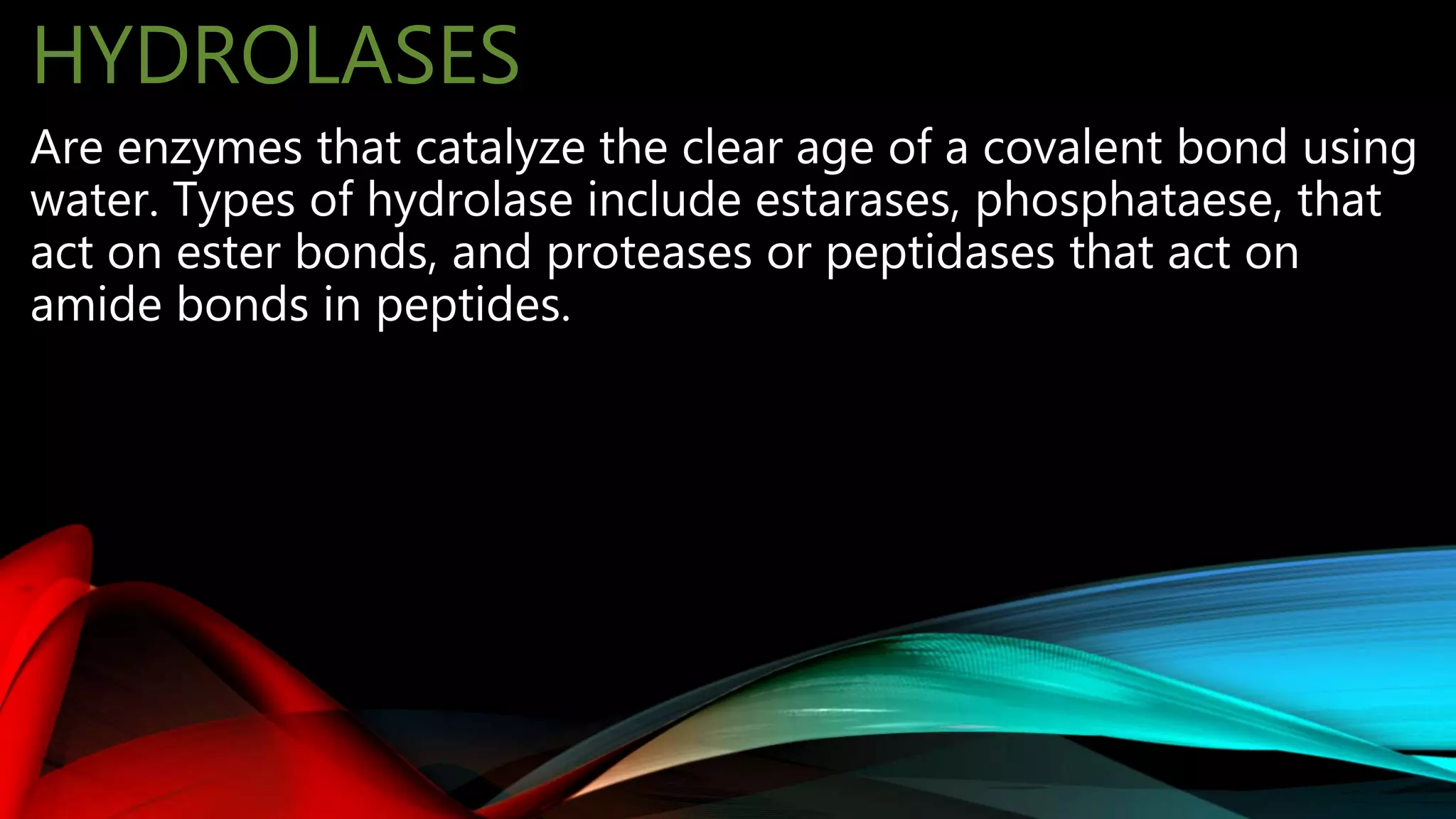 HYDROLASES

Are enzymes that catalyze the clear age of a covalent bond using water. Types of hydrolase include estarases, phosphataese, that act on ester bonds, and proteases or peptidases that act on amide bonds in peptides.